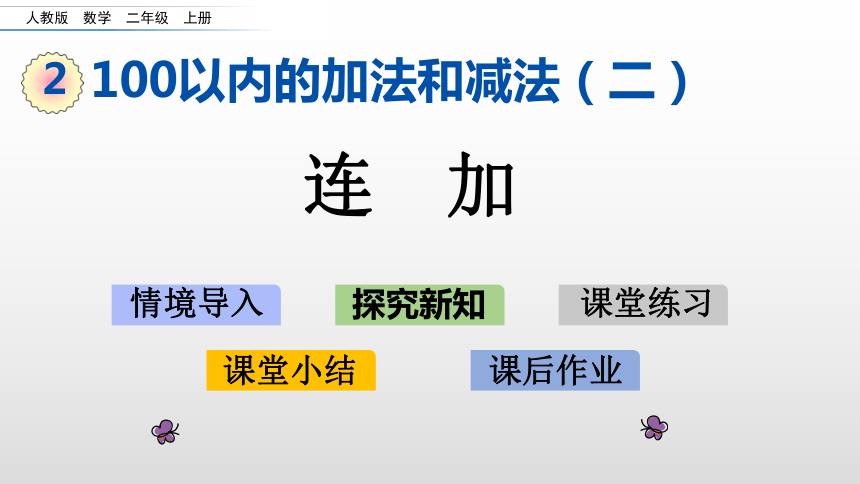 人教版 数学 二年级 上册

2 100以内的加法和减法（二）

连 加

情境导入

探究新知

课堂练习

课堂小结

课后作业